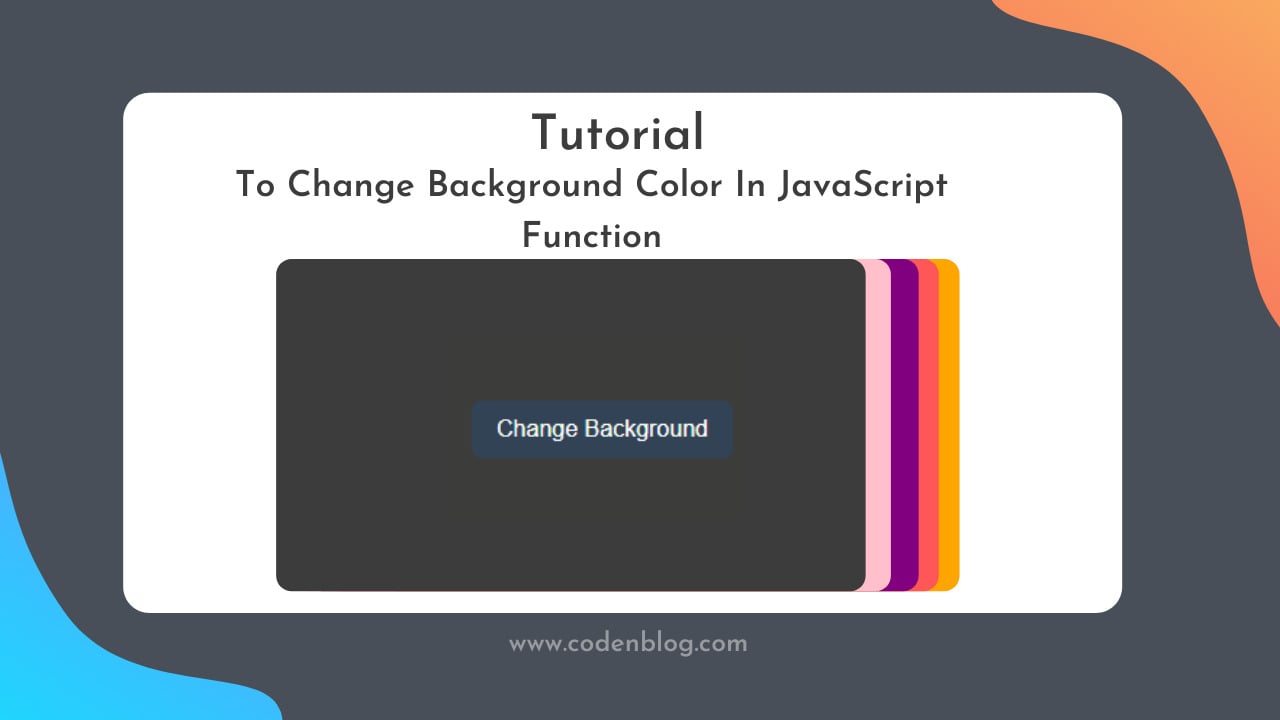 Tutorial
To Change Background Color In JavaScript Function

Change Background

www.codenblog.com